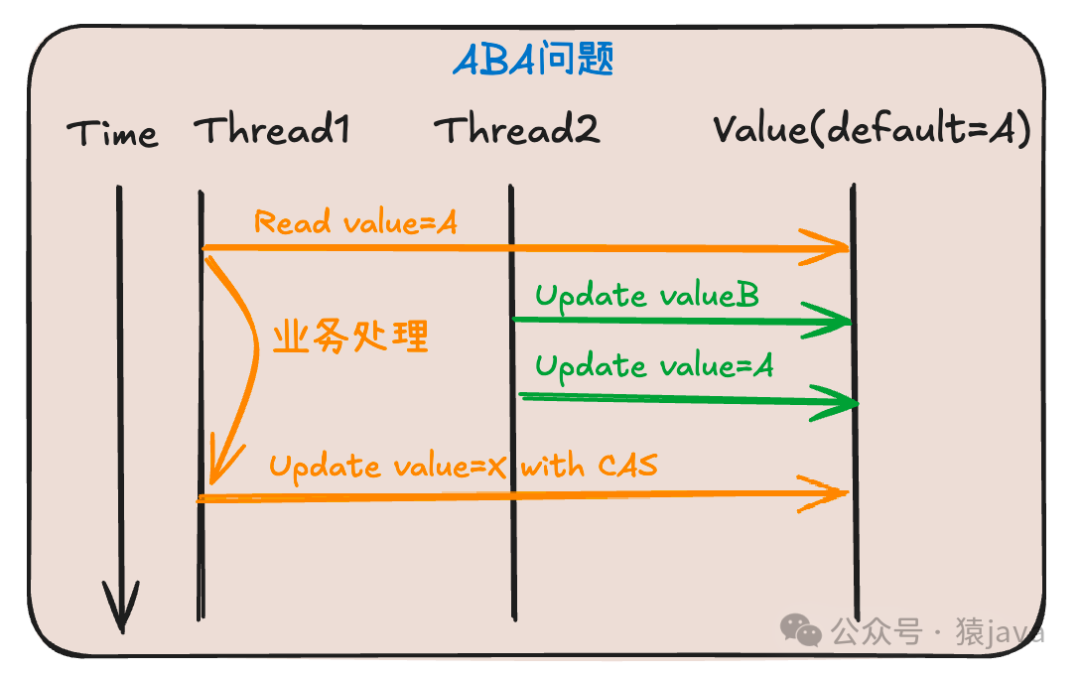 ABA问题

Time Thread1 Thread2 Value(default=A)

Read value=A

Update valueB

业务处理

Update value=A

Update value=X with CAS

公众号 · 猿java